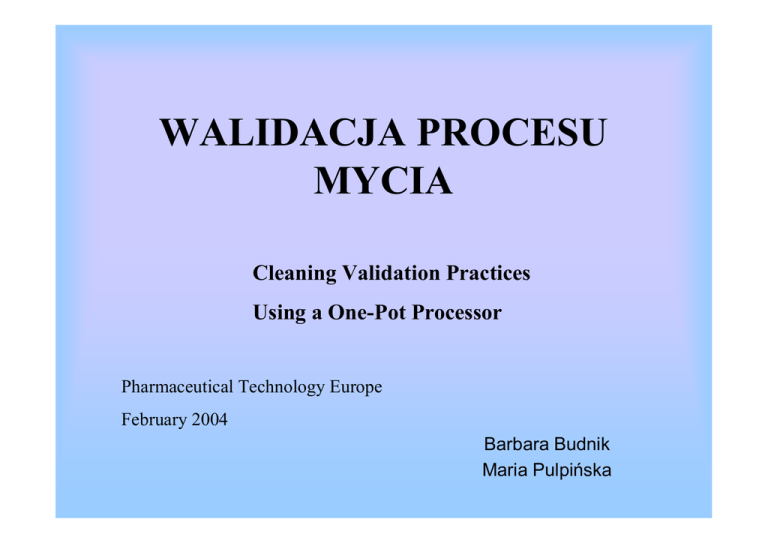 WALIDACJA PROCESU MYCIA

Cleaning Validation Practices
Using a One-Pot Processor

Pharmaceutical Technology Europe
February 2004

Barbara Budnik
Maria Pulpińska